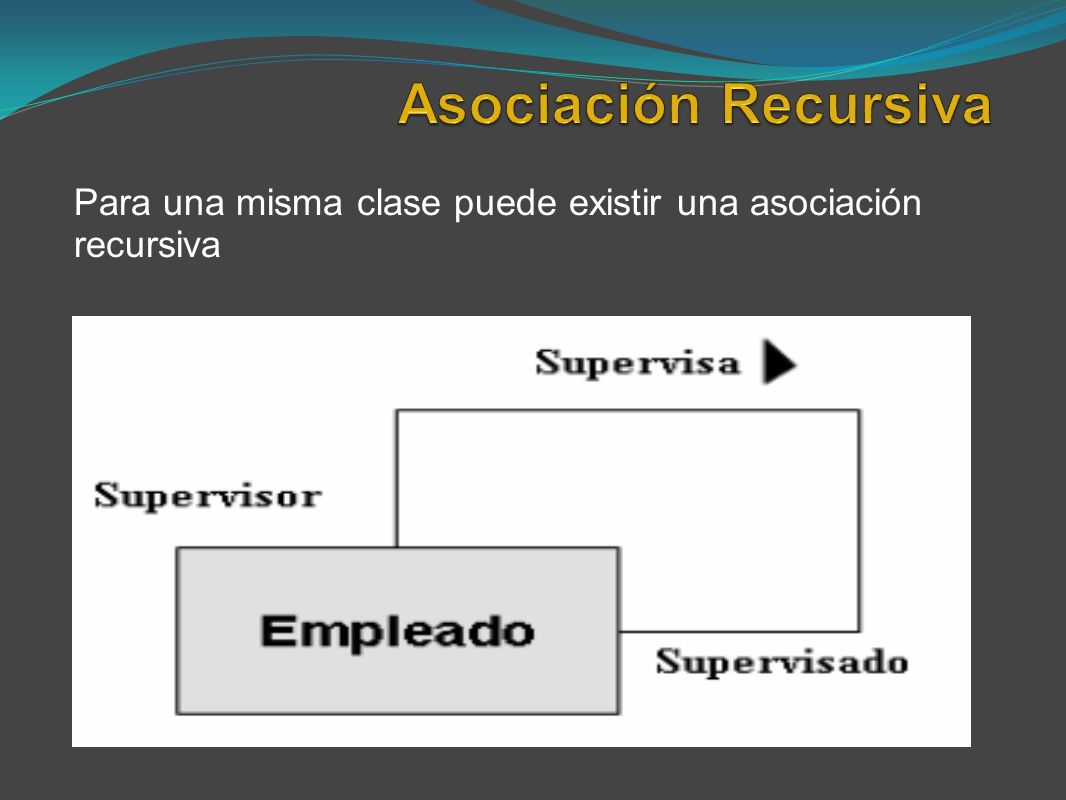 Asociación Recursiva

Para una misma clase puede existir una asociación recursiva

Supervisa

Supervisor

Empleado

Supervisado